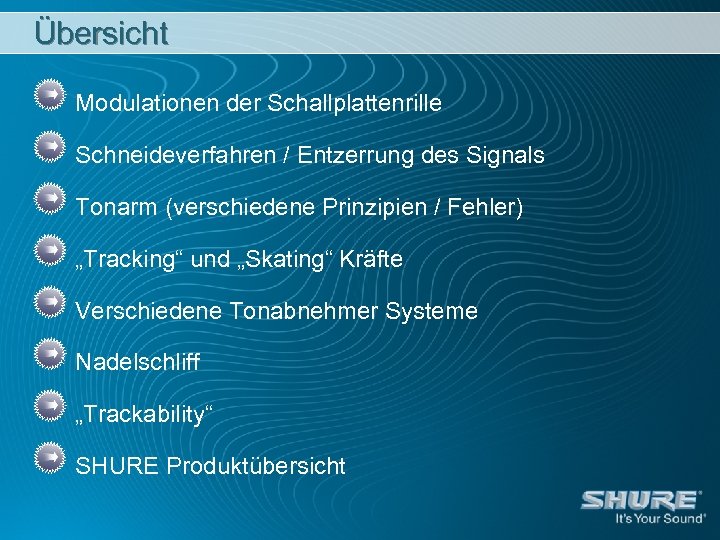 Übersicht

Modulationen der Schallplattenrille

Schneideverfahren / Entzerrung des Signals

Tonarm (verschiedene Prinzipien / Fehler)

„Tracking“ und „Skating“ Kräfte

Verschiedene Tonabnehmer Systeme

Nadelschliff

„Trackability“

SHURE Produktübersicht

SHURE®
It's Your Sound®